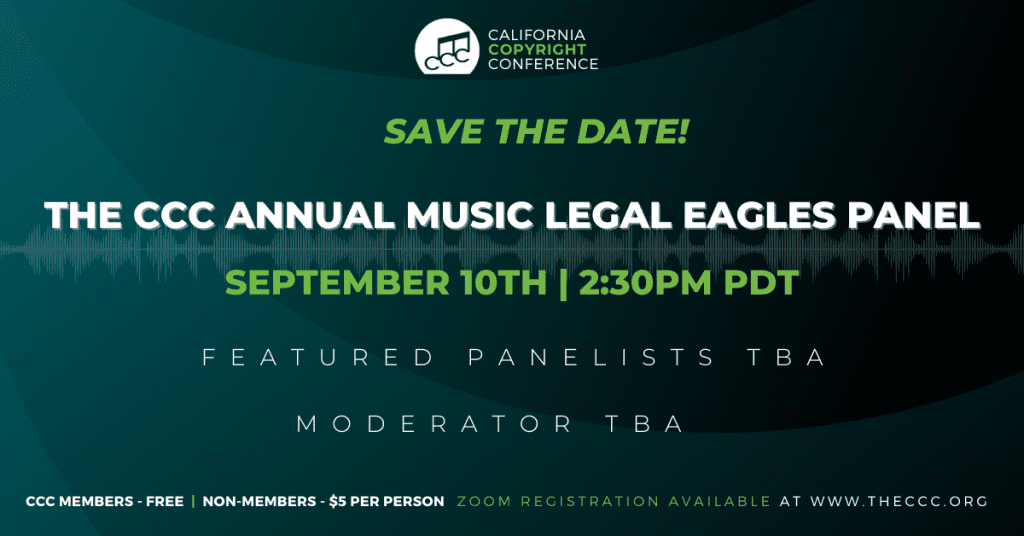 CCC CALIFORNIA COPYRIGHT CONFERENCE

SAVE THE DATE!

THE CCC ANNUAL MUSIC LEGAL EAGLES PANEL

SEPTEMBER 10TH | 2:30PM PDT

FEATURED PANELISTS TBA

MODERATOR TBA

CCC MEMBERS - FREE | NON-MEMBERS - $5 PER PERSON ZOOM REGISTRATION AVAILABLE AT WWW.THECCC.ORG